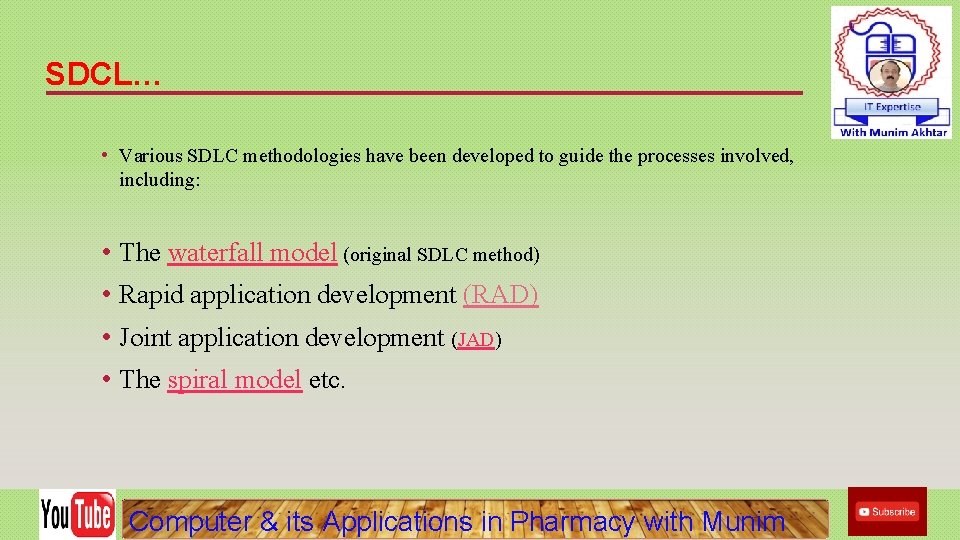 SDCL…

IT Expertise
With Munim Akhtar

• Various SDLC methodologies have been developed to guide the processes involved, including:

• The waterfall model (original SDLC method)
• Rapid application development (RAD)
• Joint application development (JAD)
• The spiral model etc.

YouTube

Computer & its Applications in Pharmacy with Munim

Subscribe